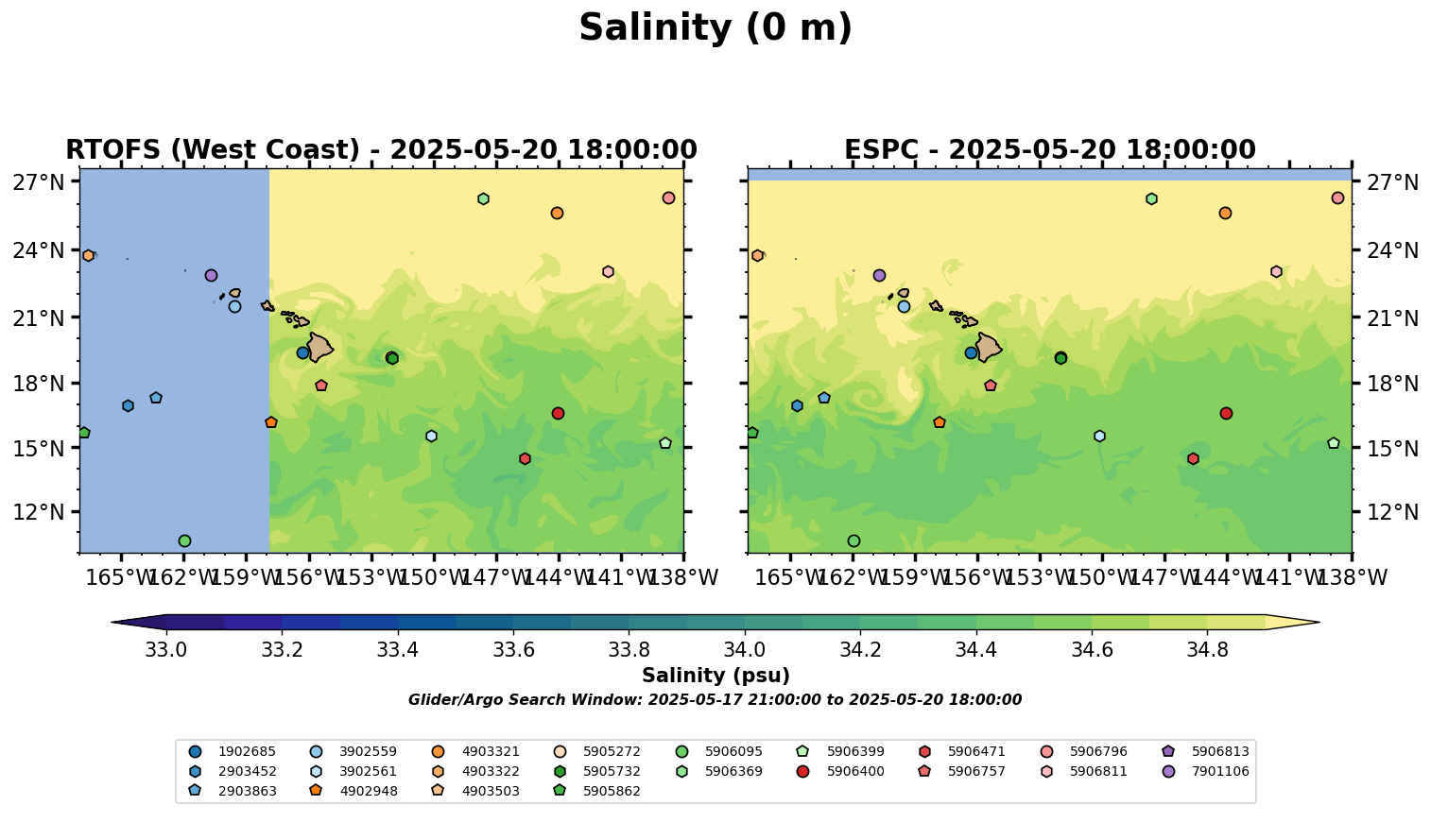 Salinity (0 m)

RTOFS (West Coast) - 2025-05-20 18:00:00

27°N
24°N
21°N
18°N
15°N
12°N

165°W 162°W 159°W 156°W 153°W 150°W 147°W 144°W 141°W 138°W

ESPC - 2025-05-20 18:00:00

27°N
24°N
21°N
18°N
15°N
12°N

165°W 162°W 159°W 156°W 153°W 150°W 147°W 144°W 141°W 138°W

33.0 33.2 33.4 33.6 33.8 34.0 34.2 34.4 34.6 34.8

Salinity (psu)

Glider/Argo Search Window: 2025-05-17 21:00:00 to 2025-05-20 18:00:00

1902685
2903452
2903863
3902559
3902561
4902948
4903321
4903322
4903503
5905272
5905732
5905862
5906095
5906369
5906399
5906400
5906471
5906757
5906796
5906811
5906813
7901106